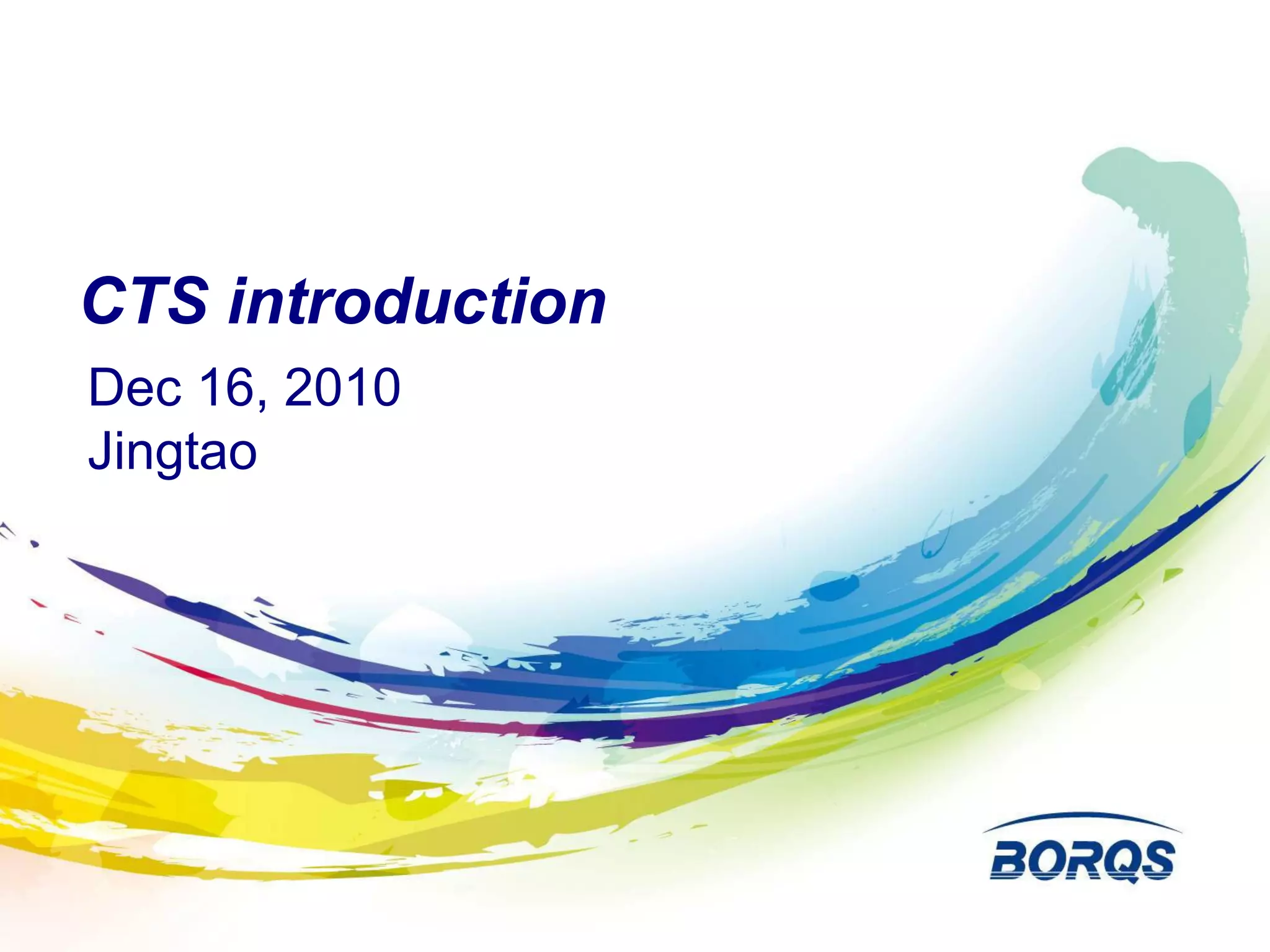 CTS introduction

Dec 16, 2010
Jingtao

BORQS